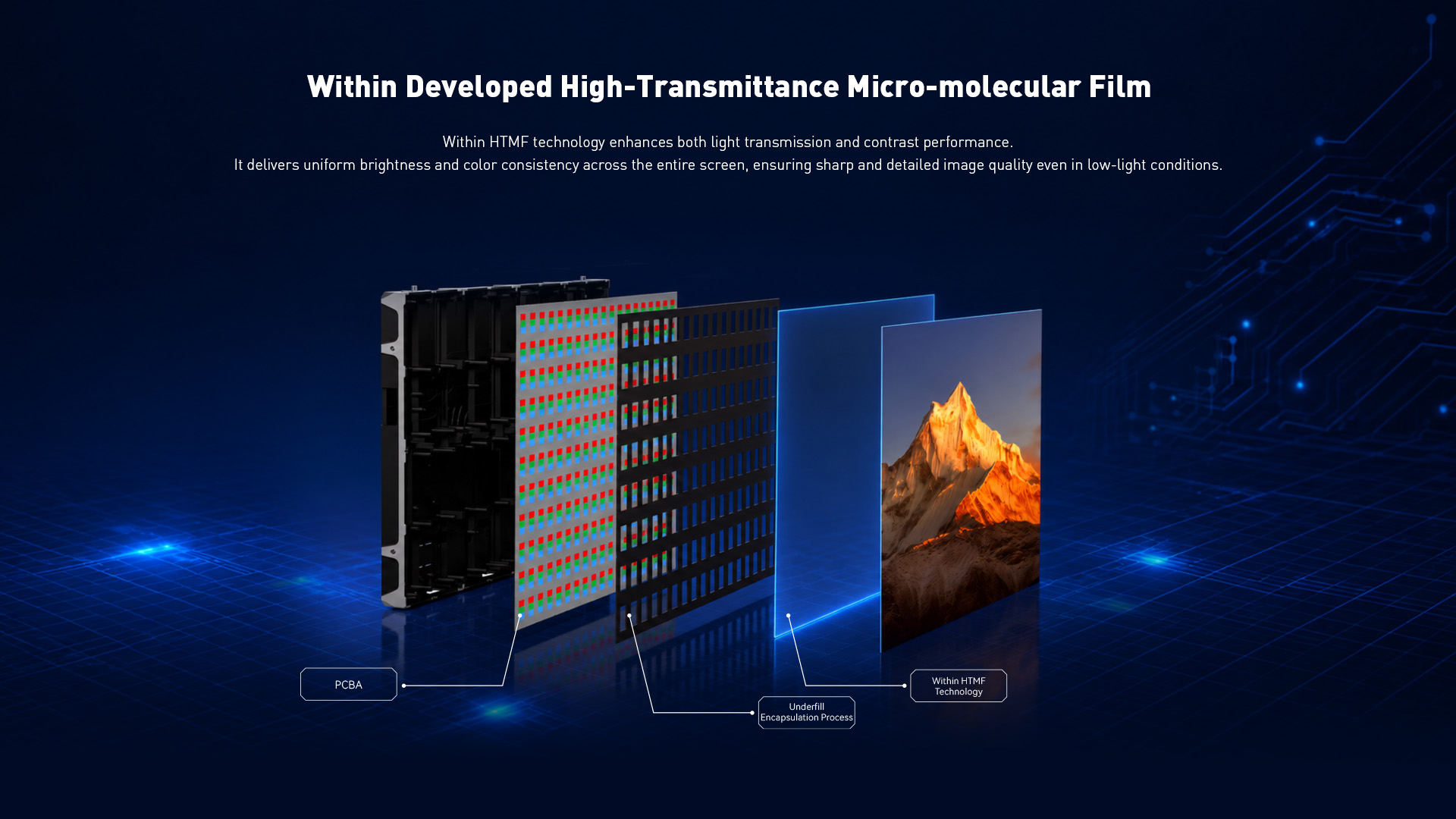 Within Developed High-Transmittance Micro-molecular Film

Within HTMF technology enhances both light transmission and contrast performance.
It delivers uniform brightness and color consistency across the entire screen, ensuring sharp and detailed image quality even in low-light conditions.

PCBA

Underfill Encapsulation Process

Within HTMF Technology